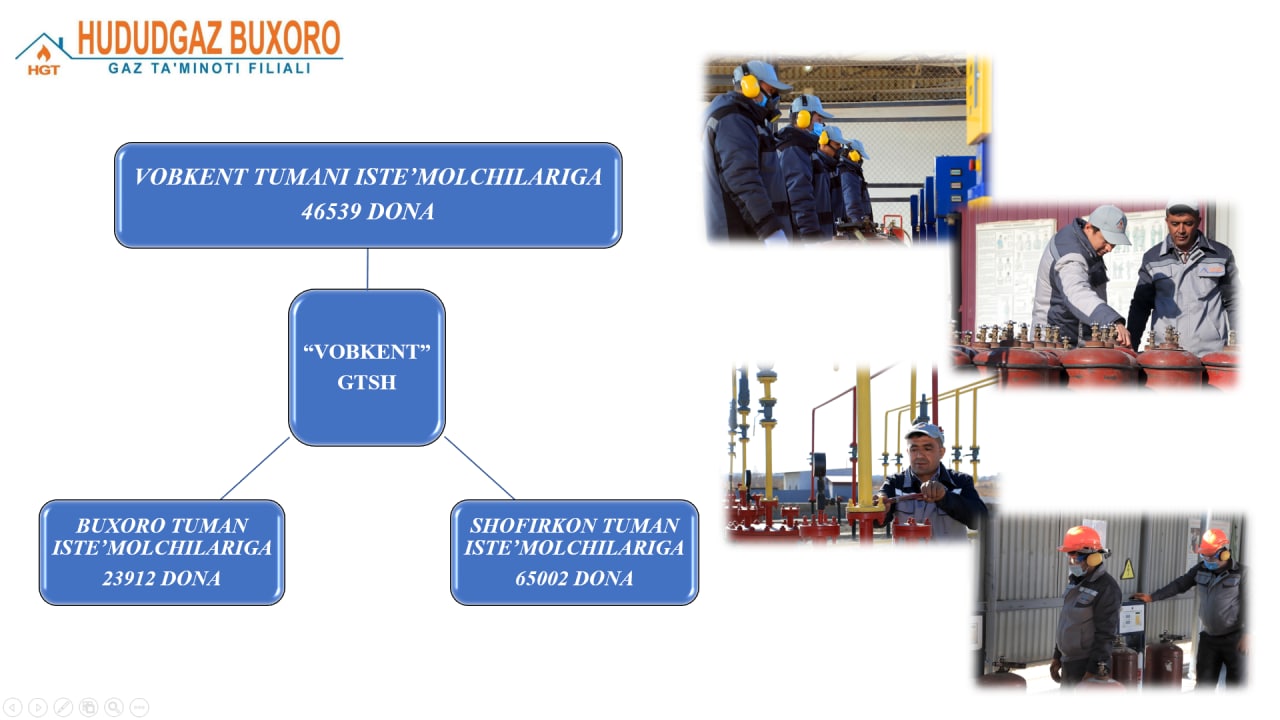 HGT HUDUDGAZ BUXORO
GAZ TA'MINOTI FILIALI

VOBKENT TUMANI ISTE'MOLCHILARIGA
46539 DONA

"VOBKENT"
GTSH

BUXORO TUMAN ISTE'MOLCHILARIGA
23912 DONA

SHOFIRKON TUMAN ISTE'MOLCHILARIGA
65002 DONA